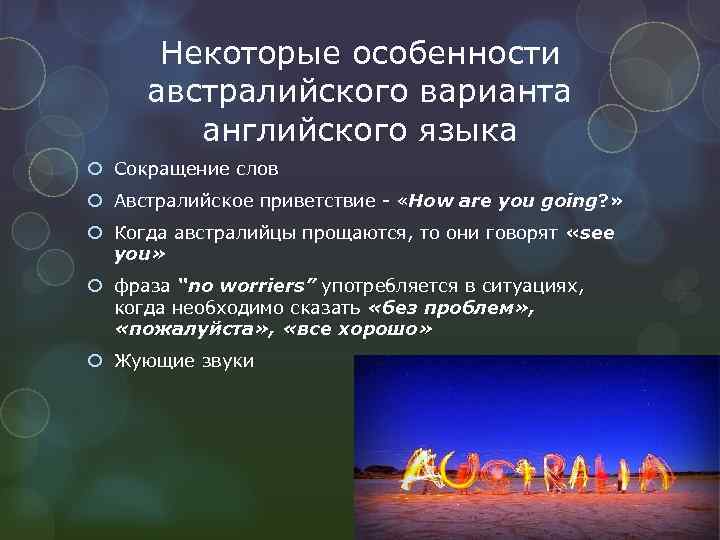 Некоторые особенности австралийского варианта английского языка

Сокращение слов

Австралийское приветствие - «How are you going?»

Когда австралийцы прощаются, то они говорят «see you»

фраза "no worriers" употребляется в ситуациях, когда необходимо сказать «без проблем», «пожалуйста», «все хорошо»

Жующие звуки

AUSTRALIA